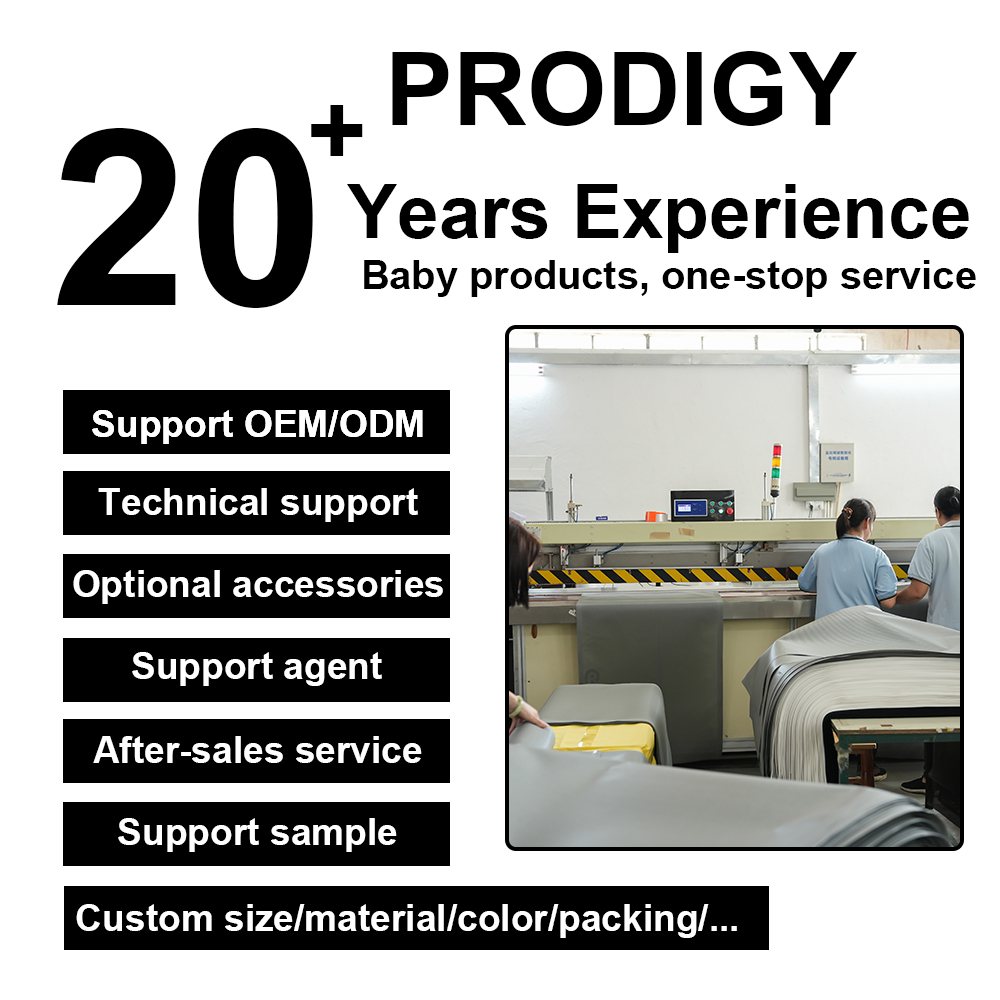 PRODIGY
20+
Years Experience
Baby products, one-stop service

Support OEM/ODM
Technical support
Optional accessories
Support agent
After-sales service
Support sample
Custom size/material/color/packing/...